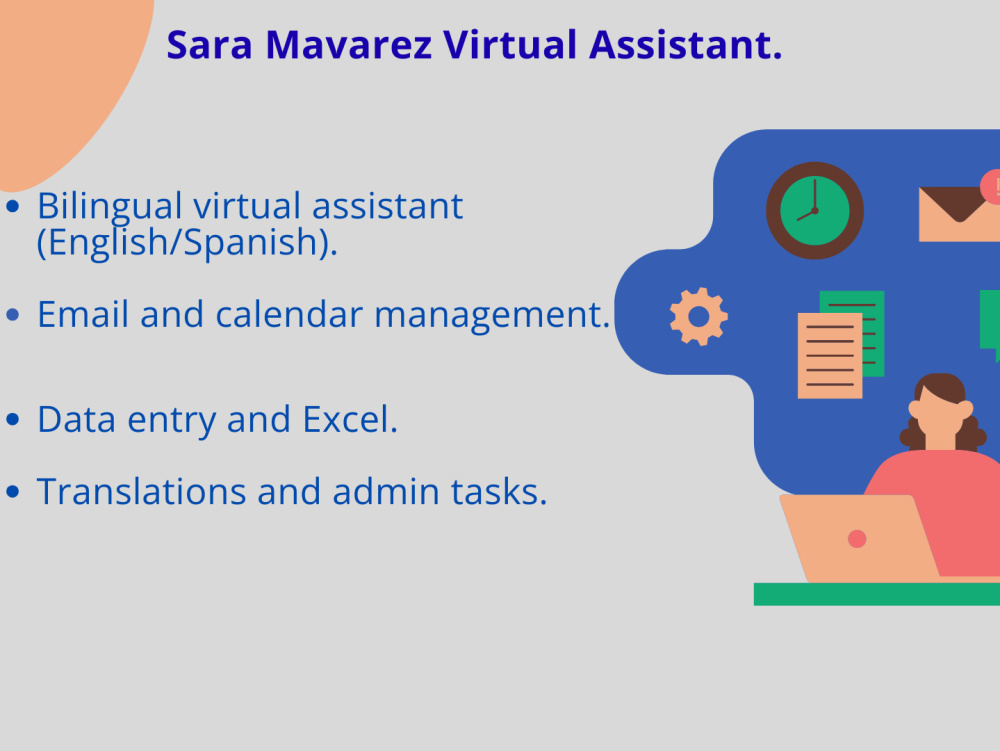 Sara Mavarez Virtual Assistant.

• Bilingual virtual assistant (English/Spanish).

• Email and calendar management.

• Data entry and Excel.

• Translations and admin tasks.